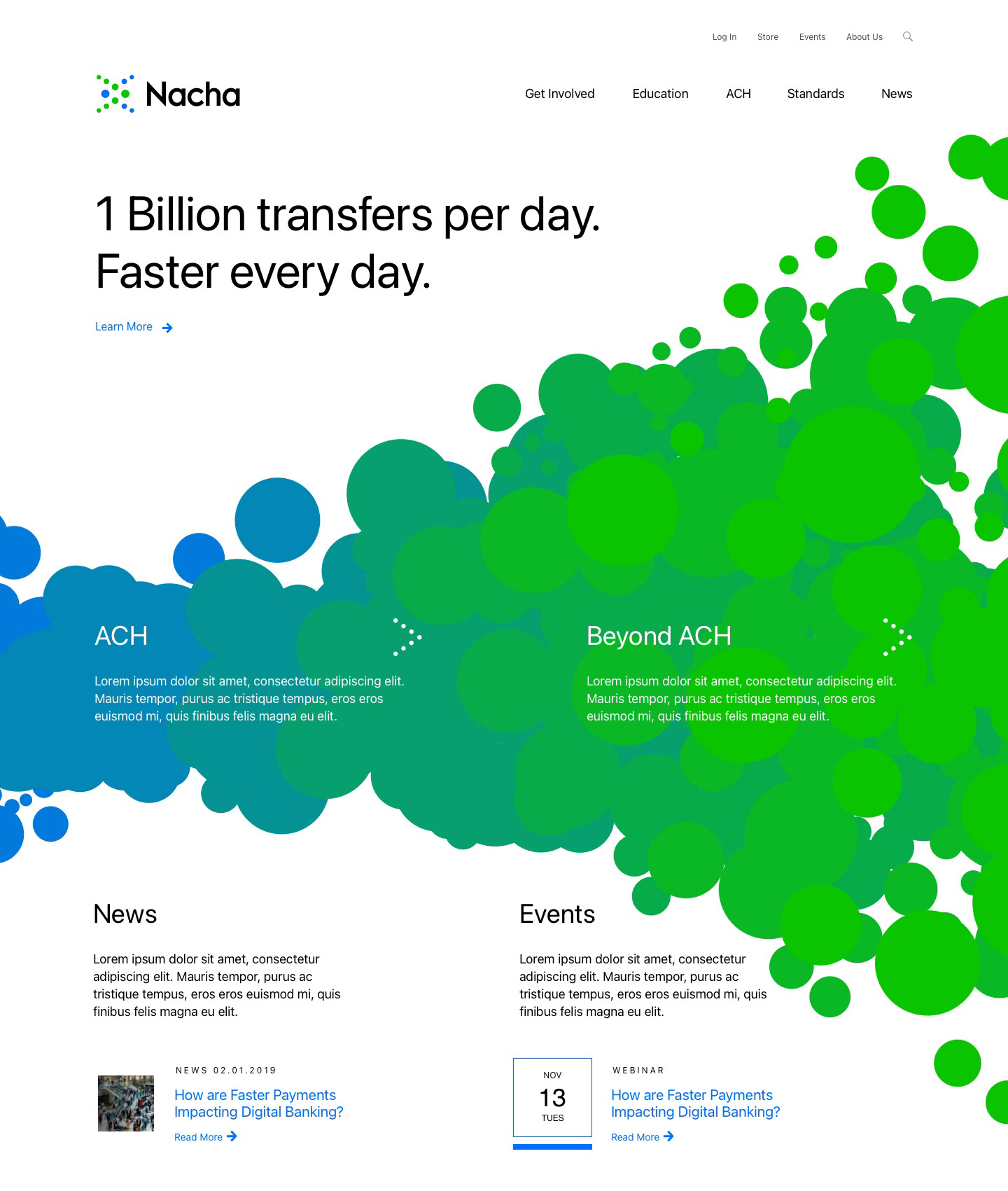 Log In Store Events About Us

Nacha

Get Involved Education ACH Standards News

1 Billion transfers per day.
Faster every day.

Learn More

ACH

Lorem ipsum dolor sit amet, consectetur adipiscing elit. Mauris tempor, purus ac tristique tempus, eros eros euismod mi, quis finibus felis magna eu elit.

Beyond ACH

Lorem ipsum dolor sit amet, consectetur adipiscing elit. Mauris tempor, purus ac tristique tempus, eros eros euismod mi, quis finibus felis magna eu elit.

News

Lorem ipsum dolor sit amet, consectetur adipiscing elit. Mauris tempor, purus ac tristique tempus, eros eros euismod mi, quis finibus felis magna eu elit.

NEWS 02.01.2019

How are Faster Payments Impacting Digital Banking?

Read More

Events

Lorem ipsum dolor sit amet, consectetur adipiscing elit. Mauris tempor, purus ac tristique tempus, eros eros euismod mi, quis finibus felis magna eu elit.

NOV
13
TUES

WEBINAR

How are Faster Payments Impacting Digital Banking?

Read More